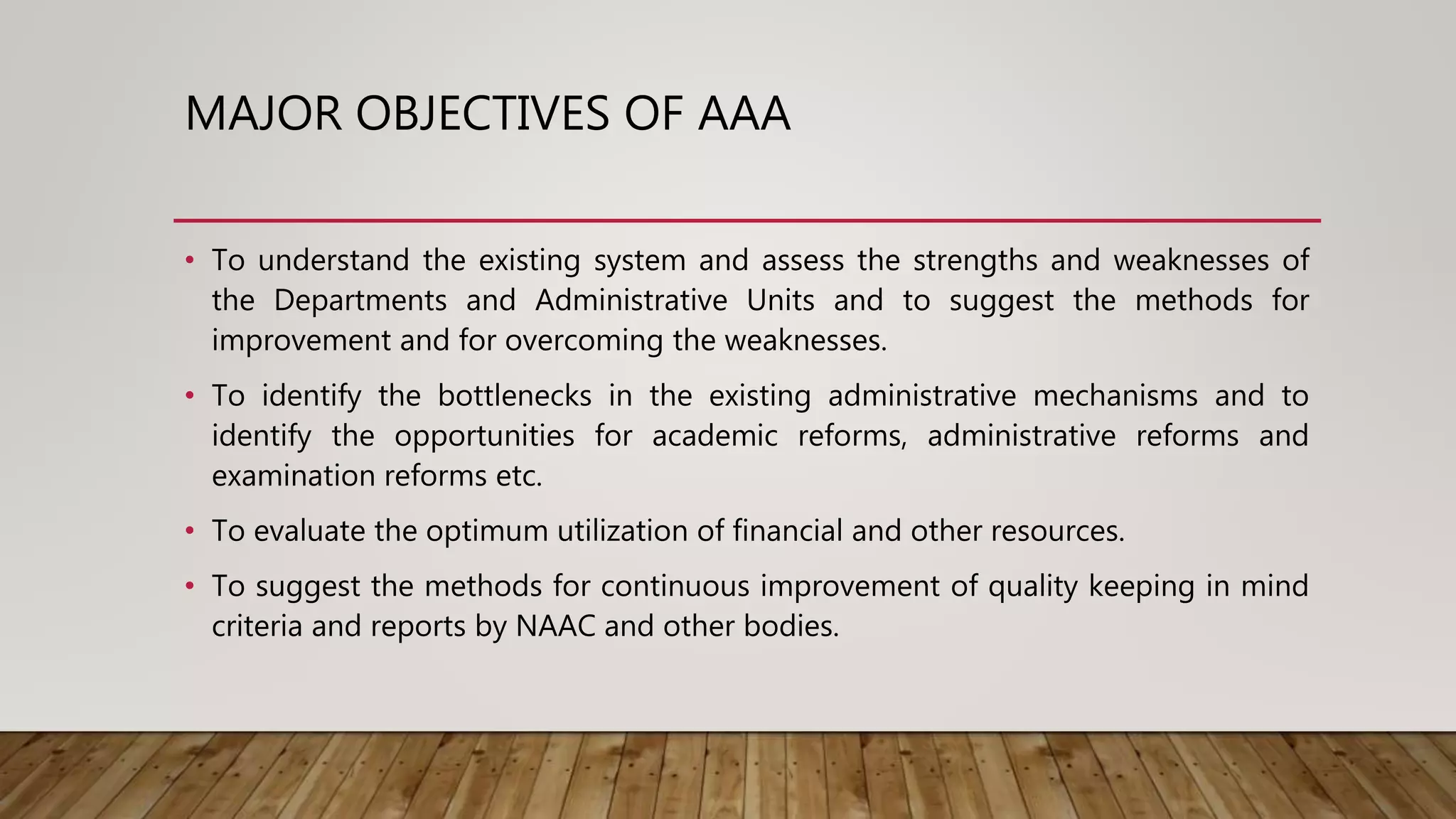 MAJOR OBJECTIVES OF AAA

• To understand the existing system and assess the strengths and weaknesses of the Departments and Administrative Units and to suggest the methods for improvement and for overcoming the weaknesses.

• To identify the bottlenecks in the existing administrative mechanisms and to identify the opportunities for academic reforms, administrative reforms and examination reforms etc.

• To evaluate the optimum utilization of financial and other resources.

• To suggest the methods for continuous improvement of quality keeping in mind criteria and reports by NAAC and other bodies.